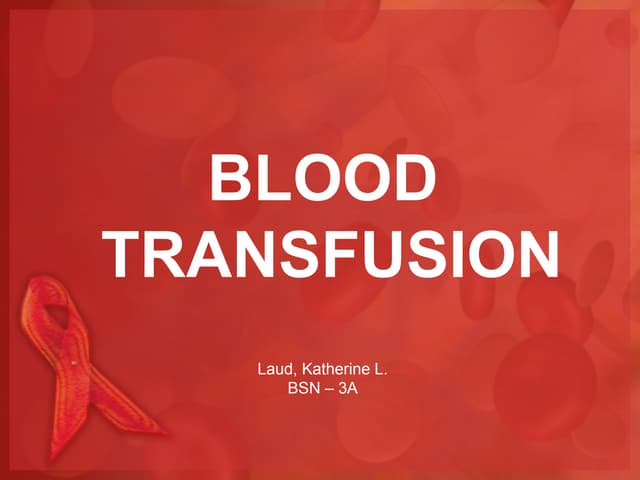 BLOOD TRANSFUSION

Laud, Katherine L.
BSN – 3A